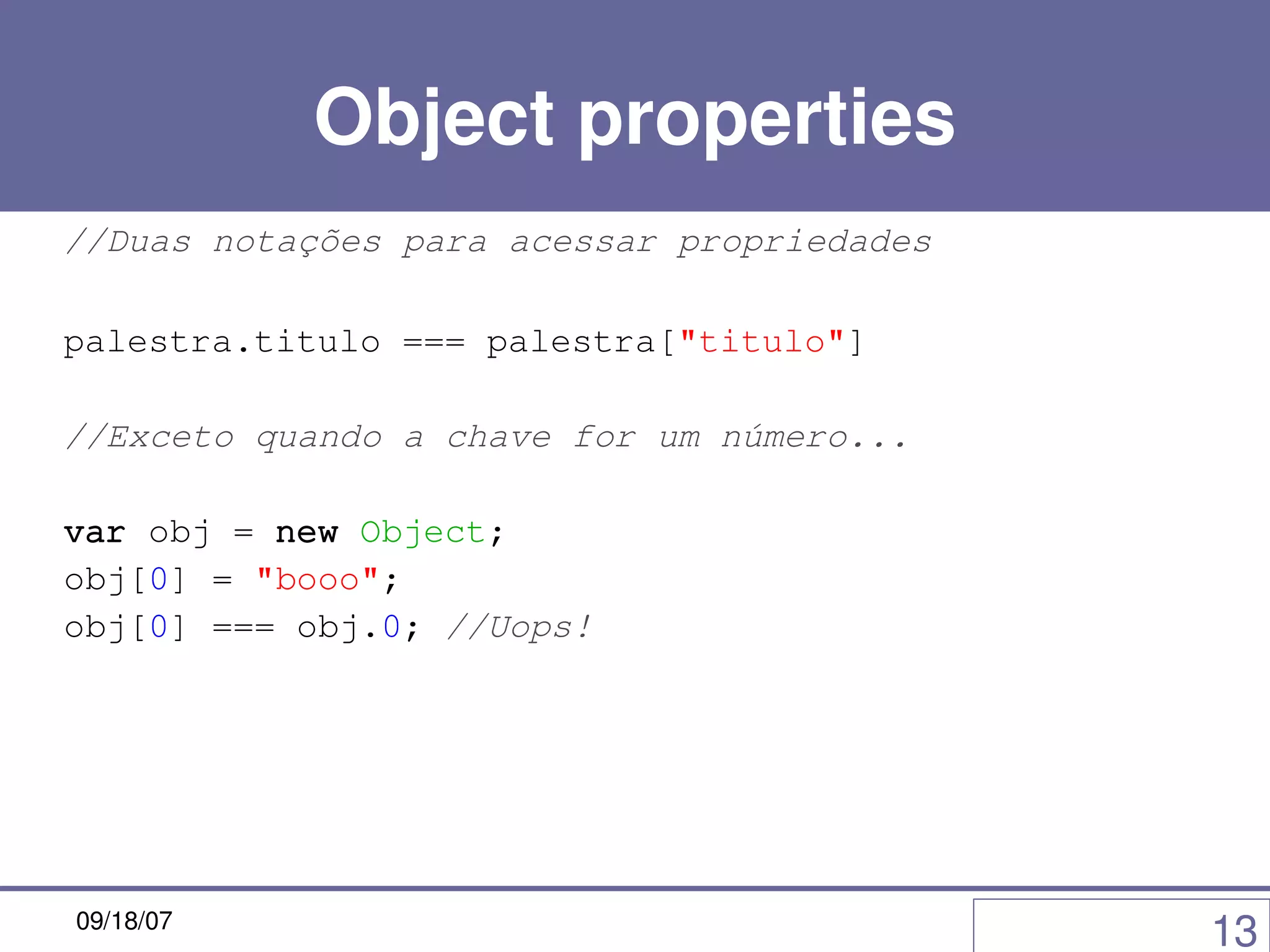 Object properties

//Duas notações para acessar propriedades

palestra.titulo === palestra["titulo"]

//Exceto quando a chave for um número...

var obj = new Object;
obj[0] = "booo";
obj[0] === obj.0; //Uops!

09/18/07

13